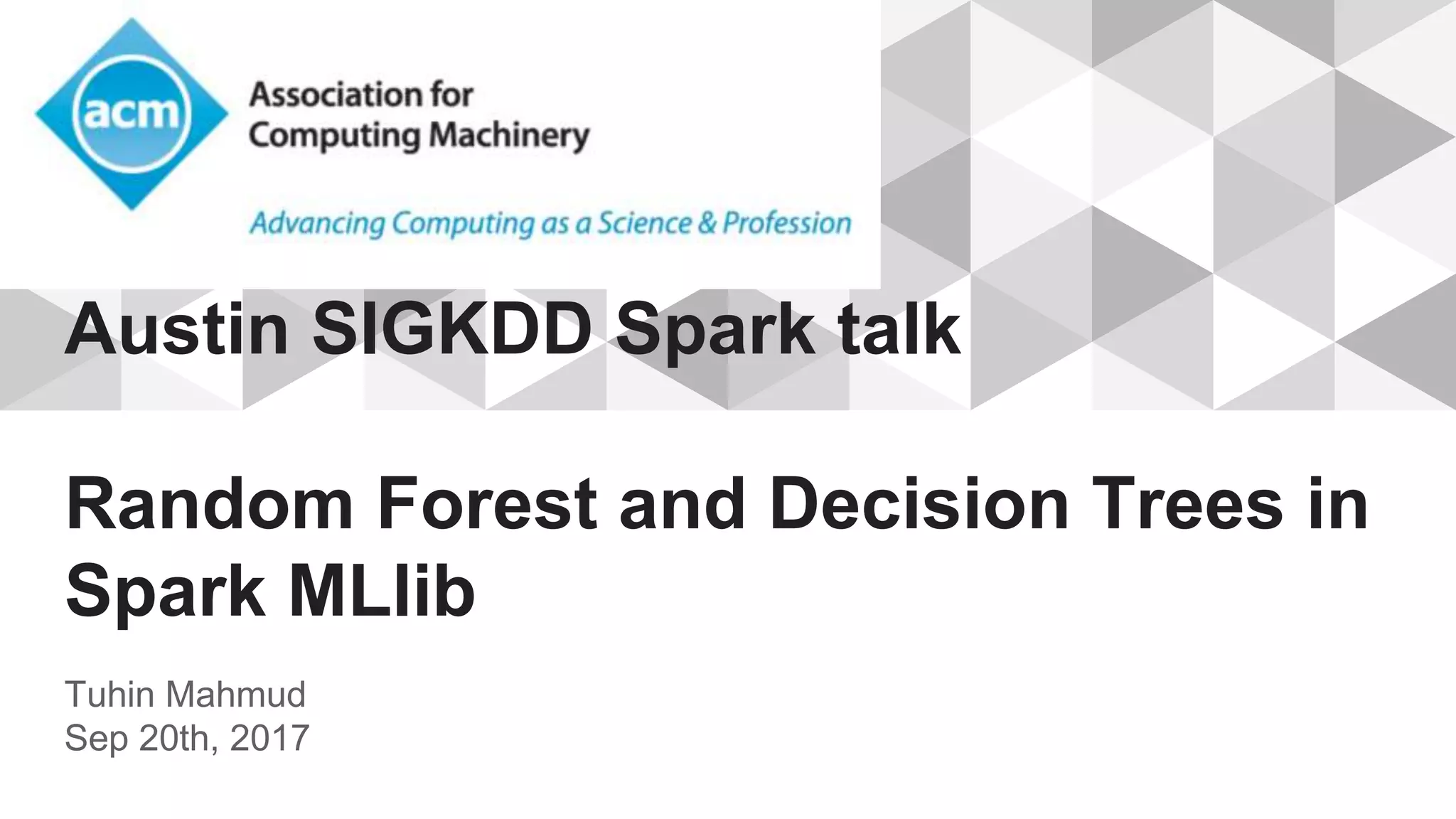 acm

Association for Computing Machinery

Advancing Computing as a Science & Profession

Austin SIGKDD Spark talk

Random Forest and Decision Trees in Spark MLlib

Tuhin Mahmud
Sep 20th, 2017